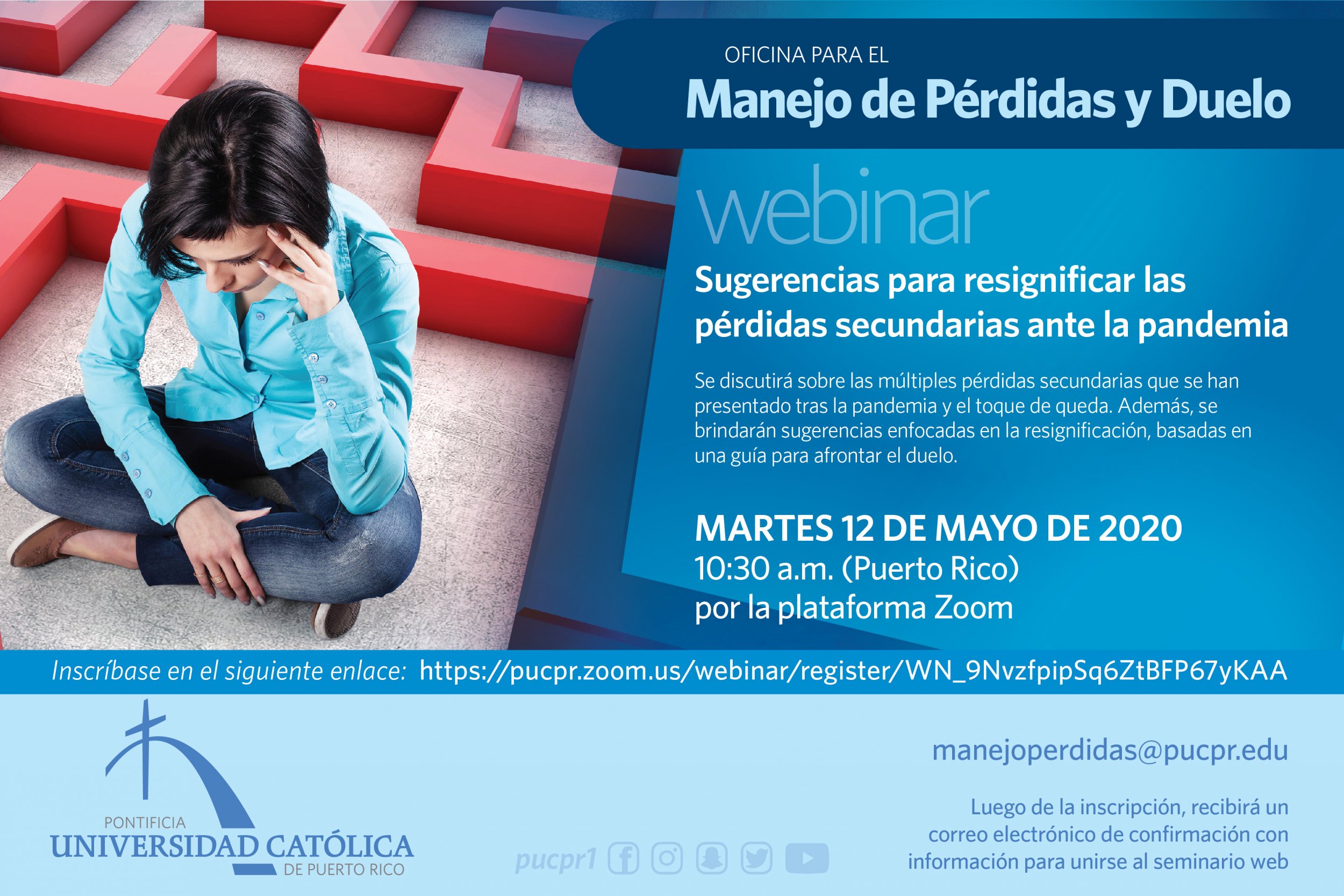 OFICINA PARA EL
Manejo de Pérdidas y Duelo

webinar

Sugerencias para resignificar las pérdidas secundarias ante la pandemia

Se discutirá sobre las múltiples pérdidas secundarias que se han presentado tras la pandemia y el toque de queda. Además, se brindarán sugerencias enfocadas en la resignificación, basadas en una guía para afrontar el duelo.

MARTES 12 DE MAYO DE 2020
10:30 a.m. (Puerto Rico)
por la plataforma Zoom

Inscríbase en el siguiente enlace: https://pucpr.zoom.us/webinar/register/WN_9NvzfpipSq6ZtBFP67yKAA

PONTIFICIA
UNIVERSIDAD CATÓLICA
DE PUERTO RICO

pucpr1

manejoperdidas@pucpr.edu

Luego de la inscripción, recibirá un correo electrónico de confirmación con información para unirse al seminario web